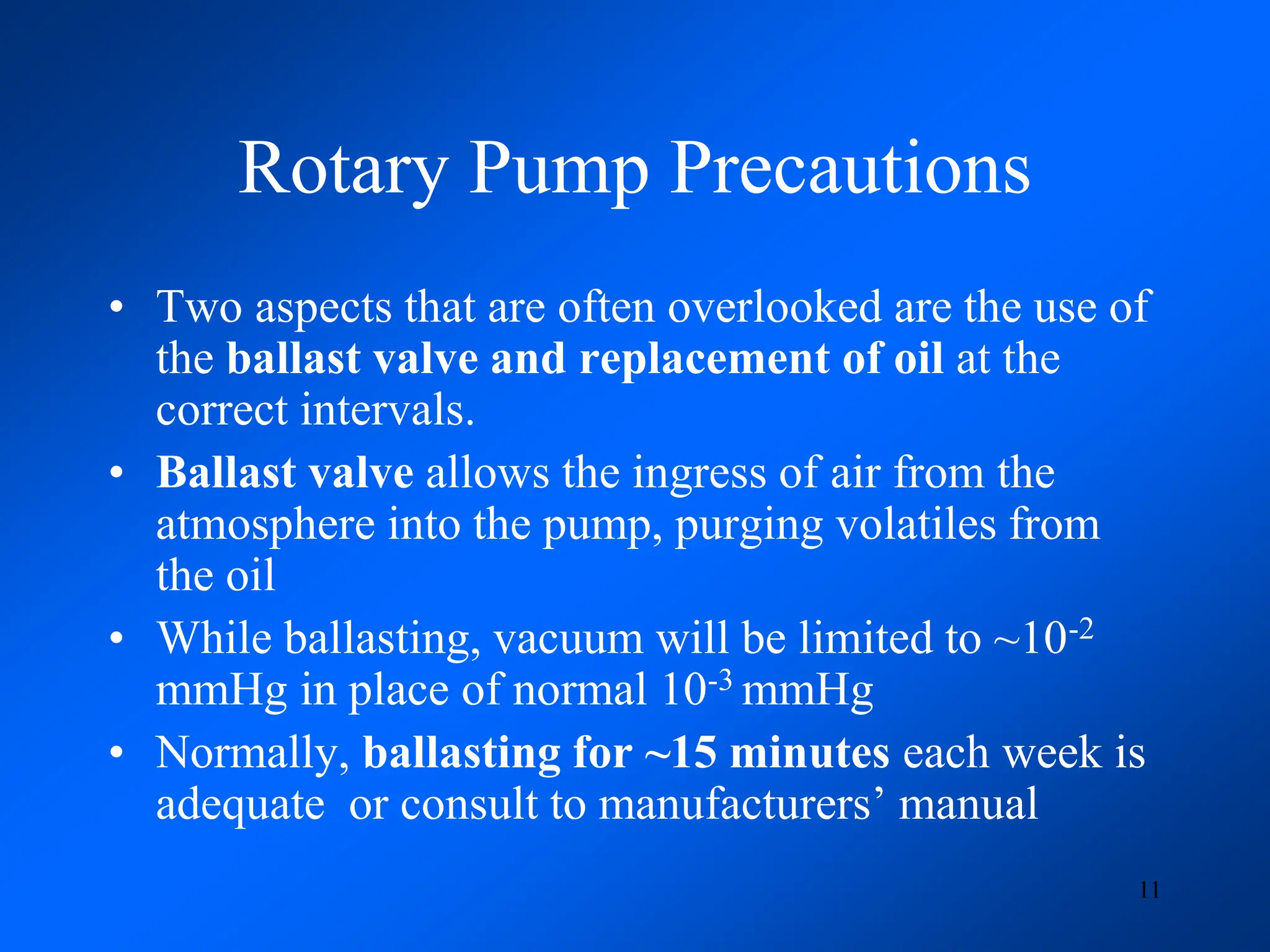 Rotary Pump Precautions

• Two aspects that are often overlooked are the use of the ballast valve and replacement of oil at the correct intervals.

• Ballast valve allows the ingress of air from the atmosphere into the pump, purging volatiles from the oil

• While ballasting, vacuum will be limited to ~$10^{-2}$ mmHg in place of normal $10^{-3}$ mmHg

• Normally, ballasting for ~15 minutes each week is adequate  or consult to manufacturers' manual

11